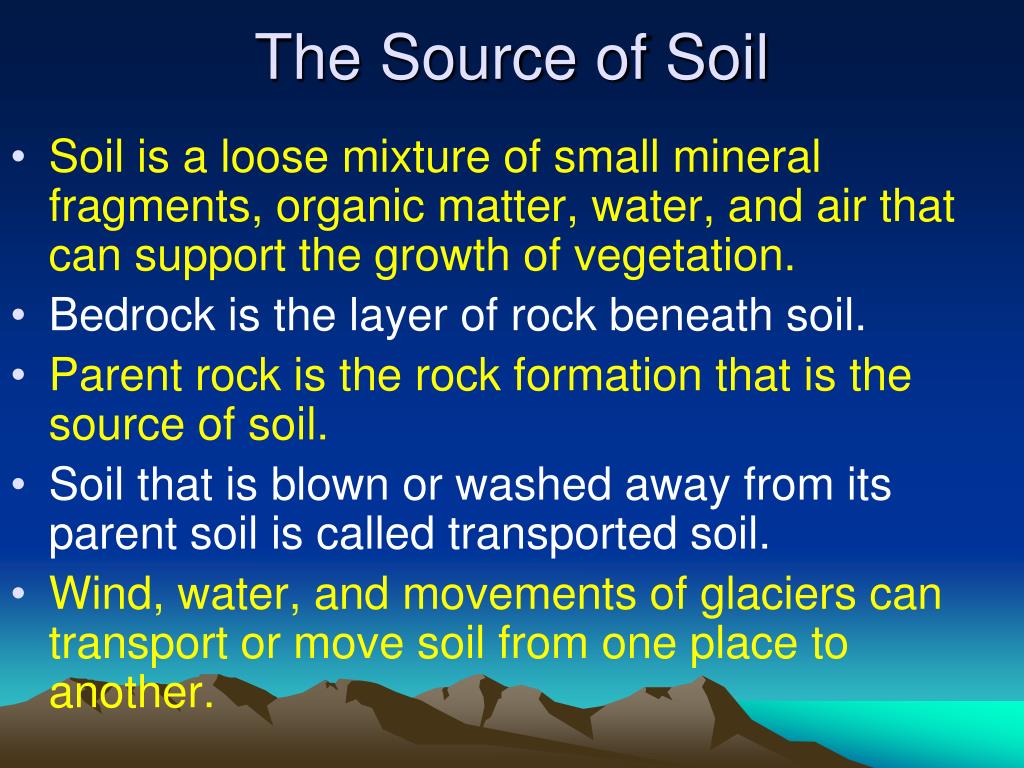 The Source of Soil

• Soil is a loose mixture of small mineral fragments, organic matter, water, and air that can support the growth of vegetation.
• Bedrock is the layer of rock beneath soil.
• Parent rock is the rock formation that is the source of soil.
• Soil that is blown or washed away from its parent soil is called transported soil.
• Wind, water, and movements of glaciers can transport or move soil from one place to another.